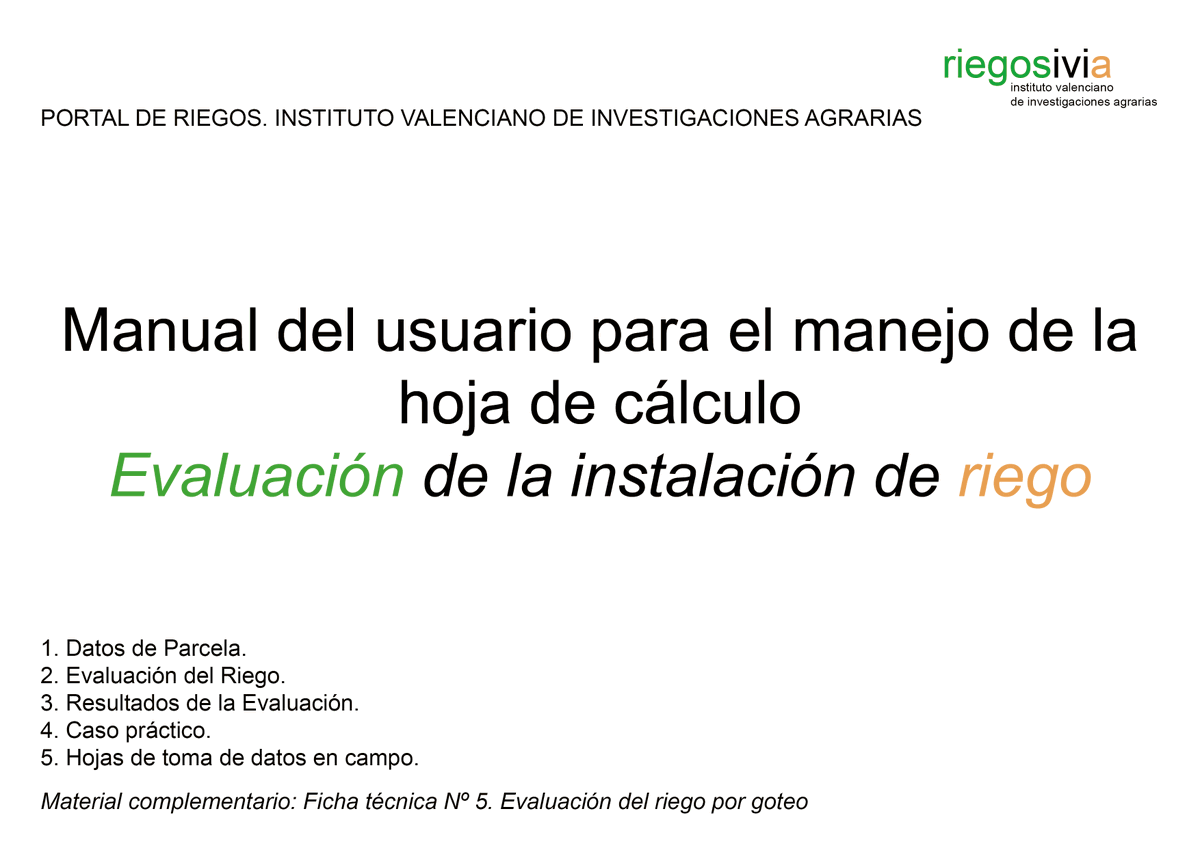 riegosivia
instituto valenciano
de investigaciones agrarias

PORTAL DE RIEGOS. INSTITUTO VALENCIANO DE INVESTIGACIONES AGRARIAS

Manual del usuario para el manejo de la hoja de cálculo
Evaluación de la instalación de riego

1. Datos de Parcela.
2. Evaluación del Riego.
3. Resultados de la Evaluación.
4. Caso práctico.
5. Hojas de toma de datos en campo.

Material complementario: Ficha técnica Nº 5. Evaluación del riego por goteo